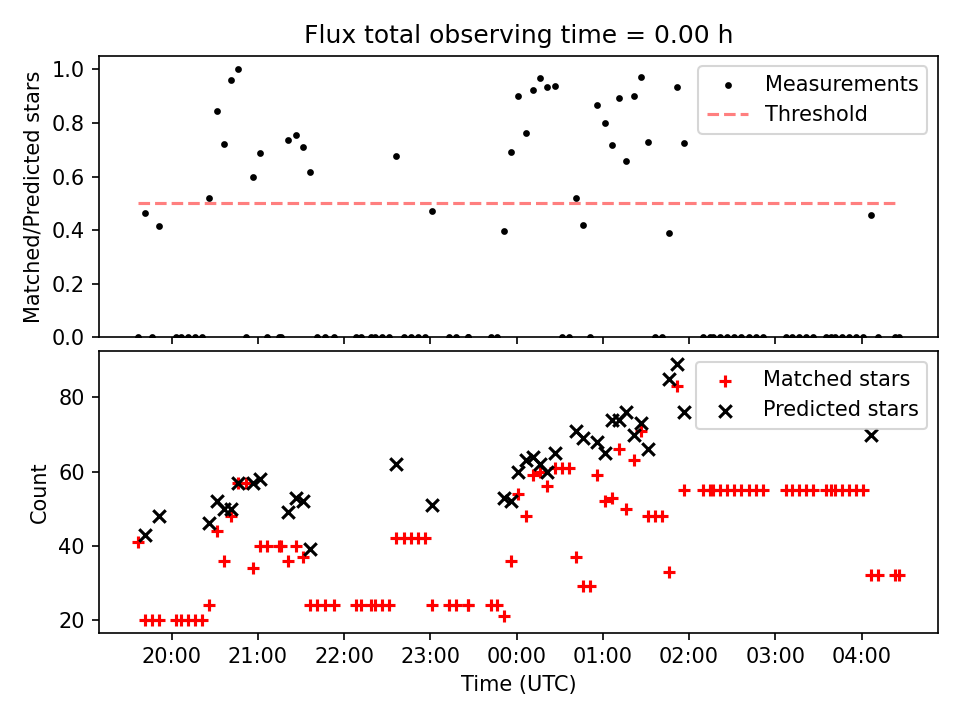 Flux total observing time = 0.00 h

Matched/Predicted stars

1.0
0.8
0.6
0.4
0.2
0.0

Measurements
Threshold

Count

80
60
40
20

Matched stars
Predicted stars

20:00
21:00
22:00
23:00
00:00
01:00
02:00
03:00
04:00

Time (UTC)